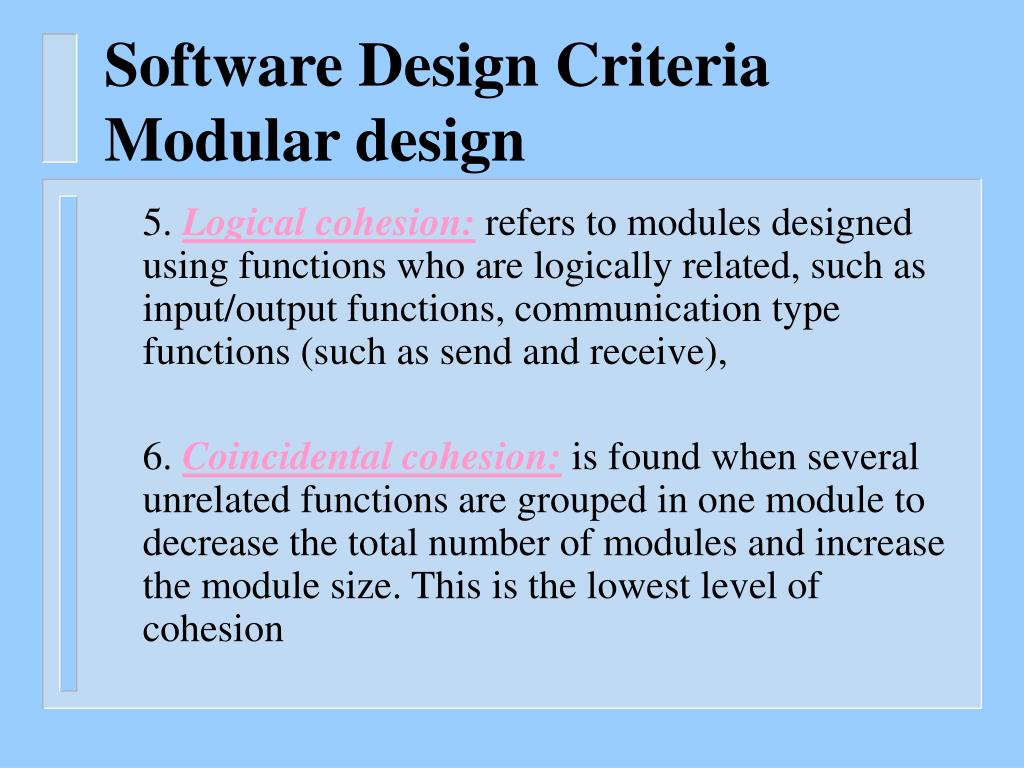 Software Design Criteria
Modular design

5. Logical cohesion: refers to modules designed using functions who are logically related, such as input/output functions, communication type functions (such as send and receive),

6. Coincidental cohesion: is found when several unrelated functions are grouped in one module to decrease the total number of modules and increase the module size. This is the lowest level of cohesion